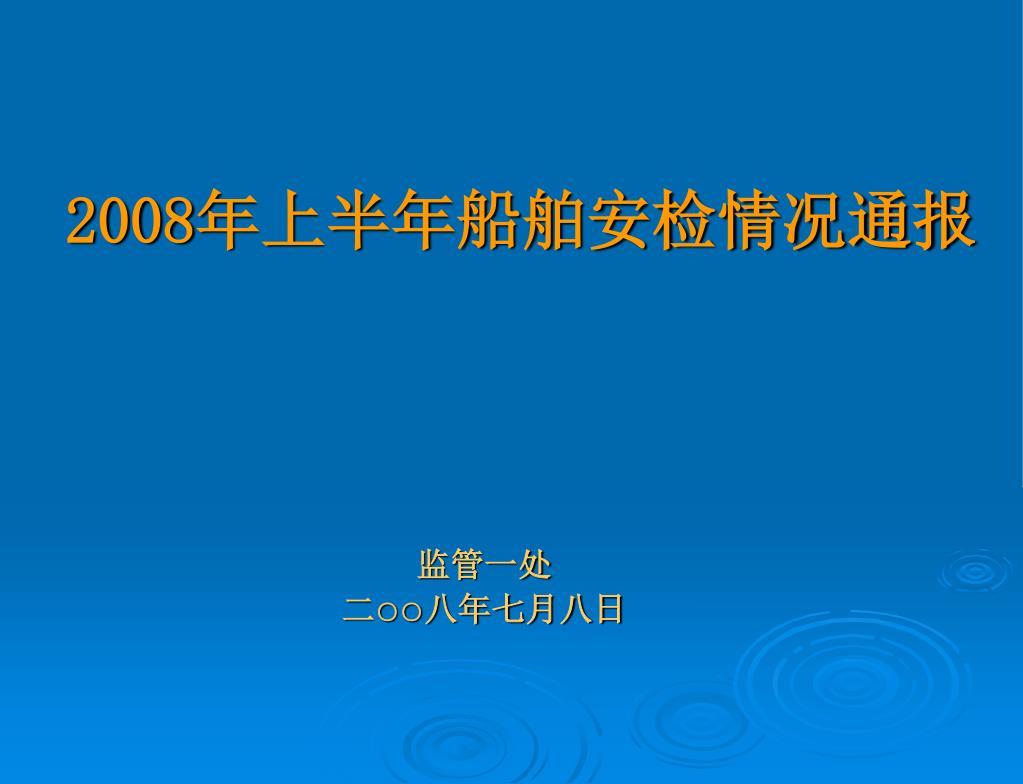 2008年上半年船舶安检情况通报

监管一处
二○○八年七月八日